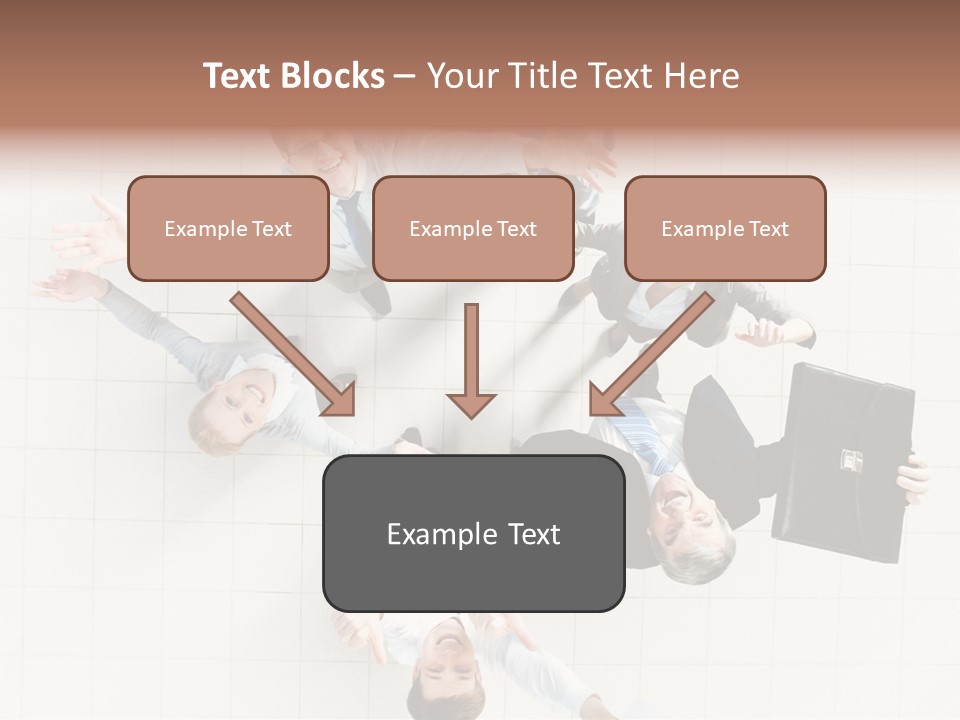 Text Blocks – Your Title Text Here

Example Text

Example Text

Example Text

Example Text